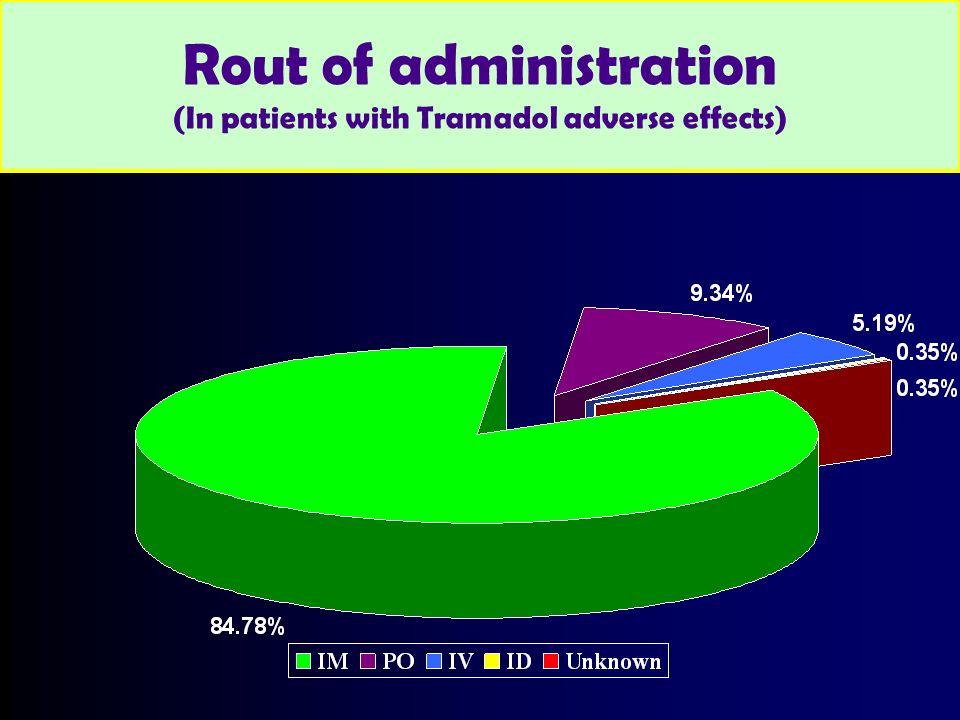 Rout of administration
(In patients with Tramadol adverse effects)

9.34%
5.19%
0.35%
0.35%
84.78%

IM PO IV ID Unknown